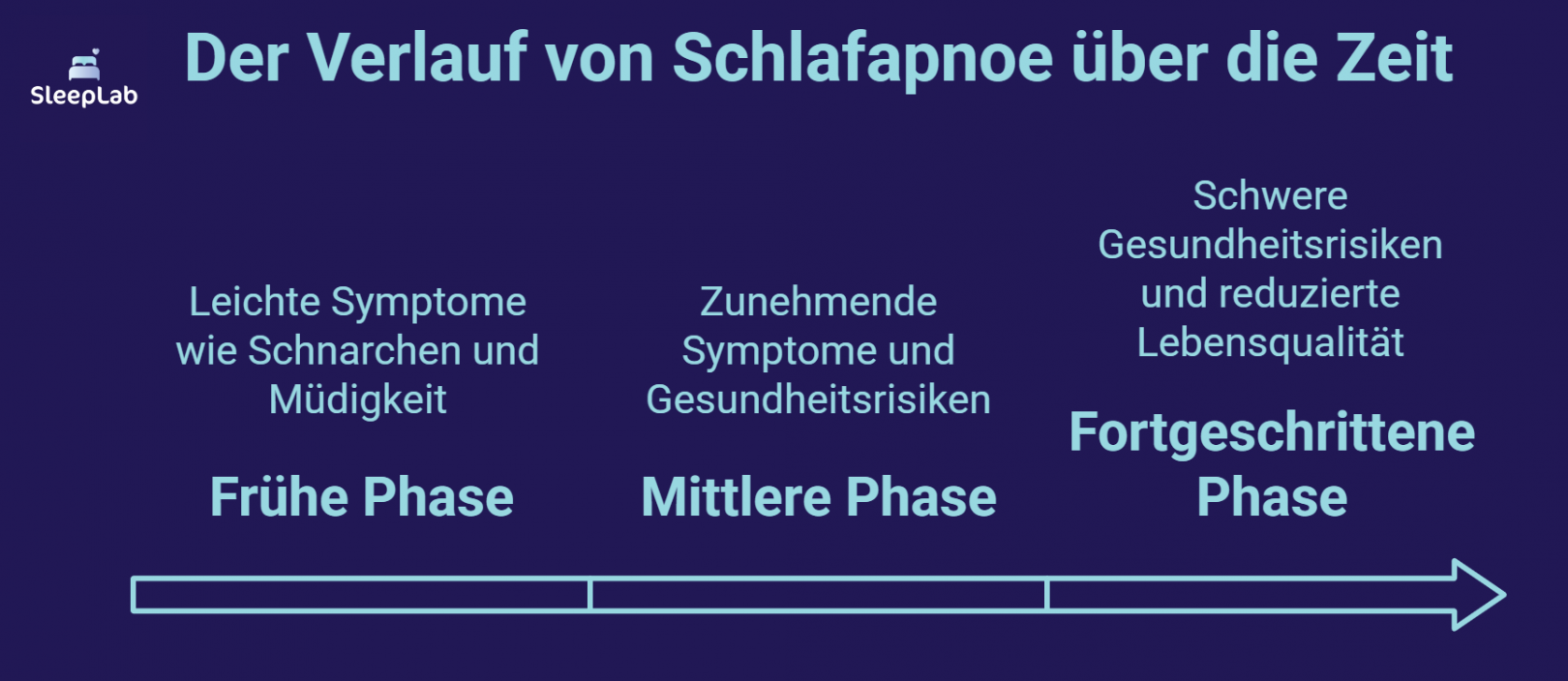 SleepLab

Der Verlauf von Schlafapnoe über die Zeit

Leichte Symptome wie Schnarchen und Müdigkeit

Frühe Phase

Zunehmende Symptome und Gesundheitsrisiken

Mittlere Phase

Schwere Gesundheitsrisiken und reduzierte Lebensqualität

Fortgeschrittene Phase